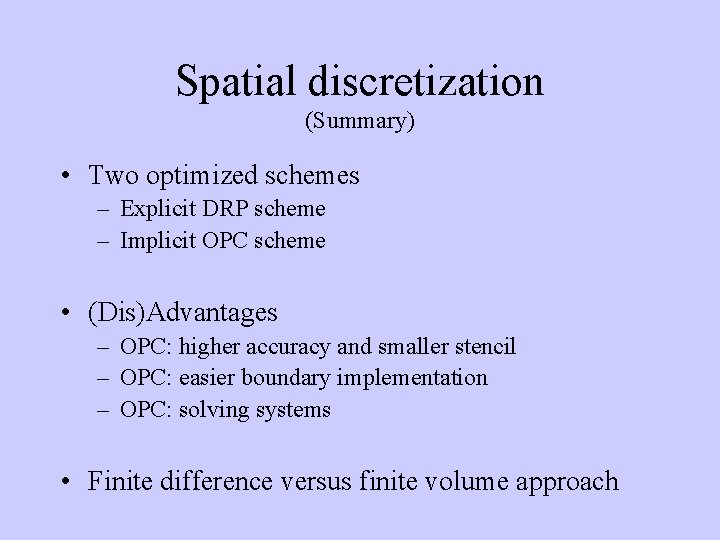 Spatial discretization
(Summary)

• Two optimized schemes
– Explicit DRP scheme
– Implicit OPC scheme

• (Dis)Advantages
– OPC: higher accuracy and smaller stencil
– OPC: easier boundary implementation
– OPC: solving systems

• Finite difference versus finite volume approach